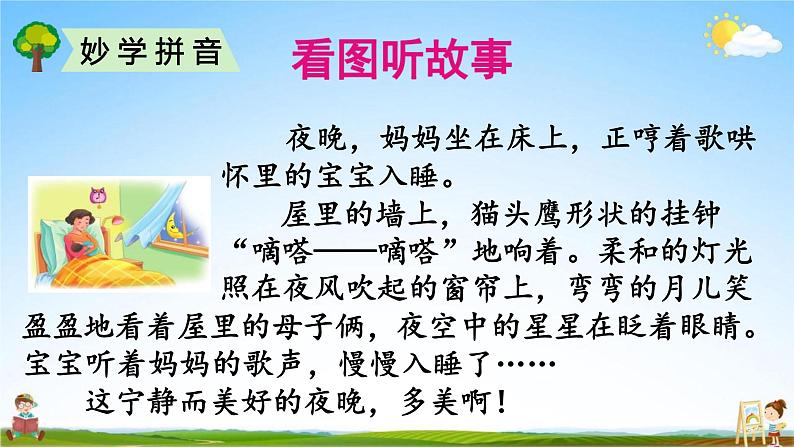 妙学拼音

看图听故事

夜晚，妈妈坐在床上，正哼着歌哄怀里的宝宝入睡。

屋里的墙上，猫头鹰形状的挂钟“嘀嗒——嘀嗒”地响着。柔和的灯光照在夜风吹起的窗帘上，弯弯的月儿笑盈盈地看着屋里的母子俩，夜空中的星星在眨着眼睛。宝宝听着妈妈的歌声，慢慢入睡了……

这宁静而美好的夜晚，多美啊！